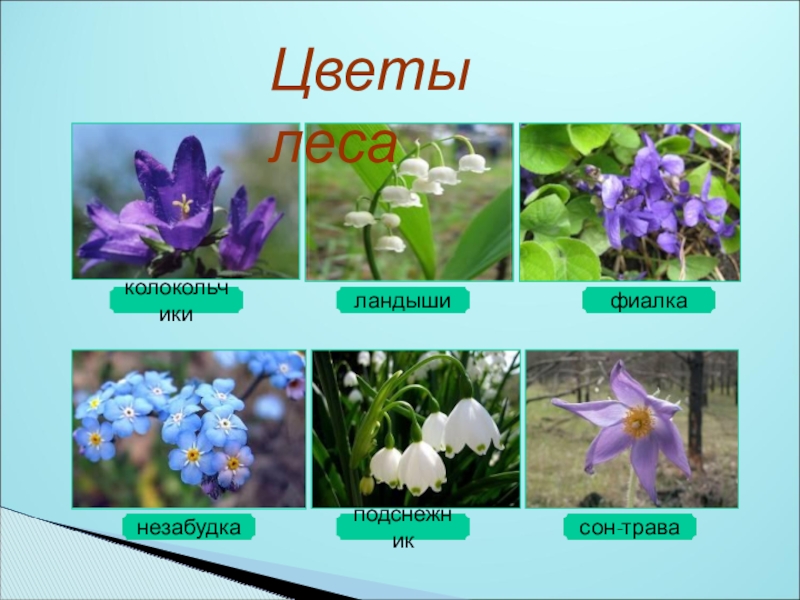 Цветы леса

колокольчики

ландыши

фиалка

незабудка

подснежник

сон-трава